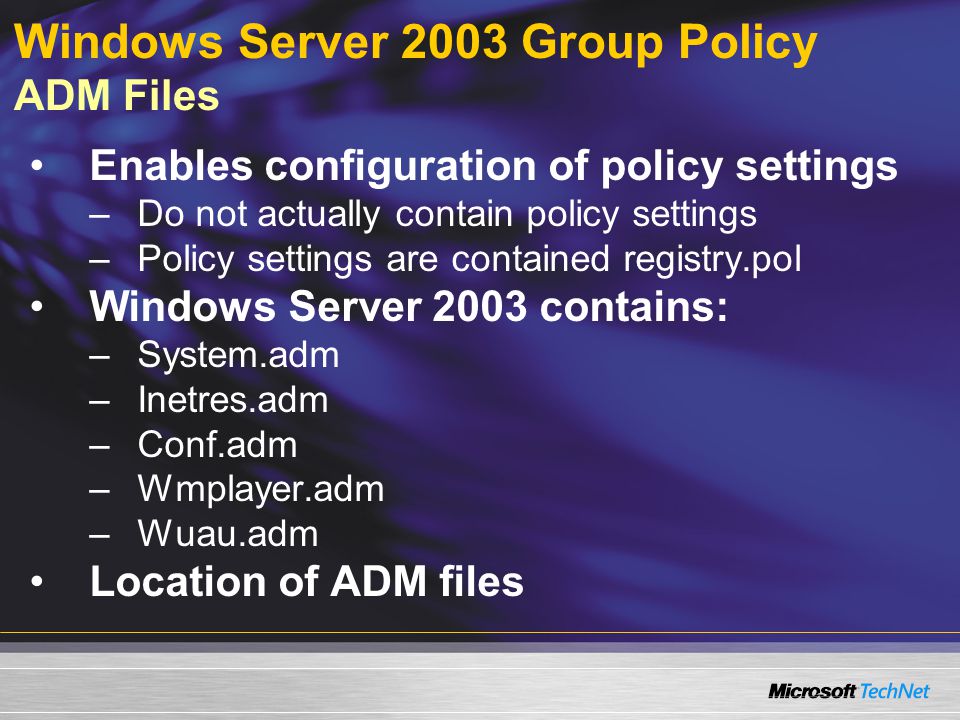 Windows Server 2003 Group Policy
ADM Files

• Enables configuration of policy settings
  – Do not actually contain policy settings
  – Policy settings are contained registry.pol
• Windows Server 2003 contains:
  – System.adm
  – Inetres.adm
  – Conf.adm
  – Wmplayer.adm
  – Wuau.adm
• Location of ADM files

Microsoft TechNet